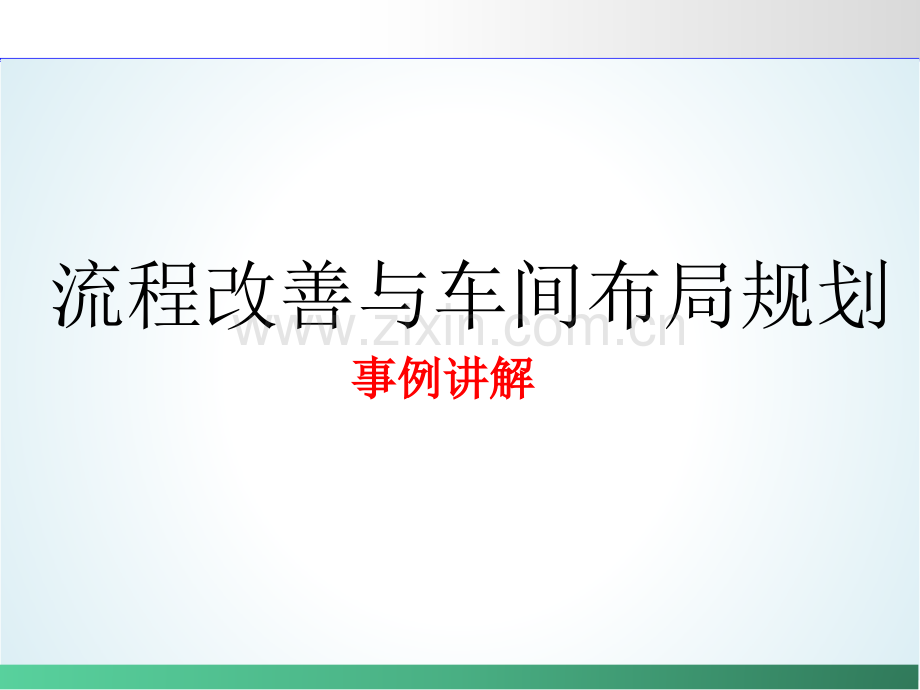 流程改善与车间布局规划

www.zixin.com.cn

事例讲解